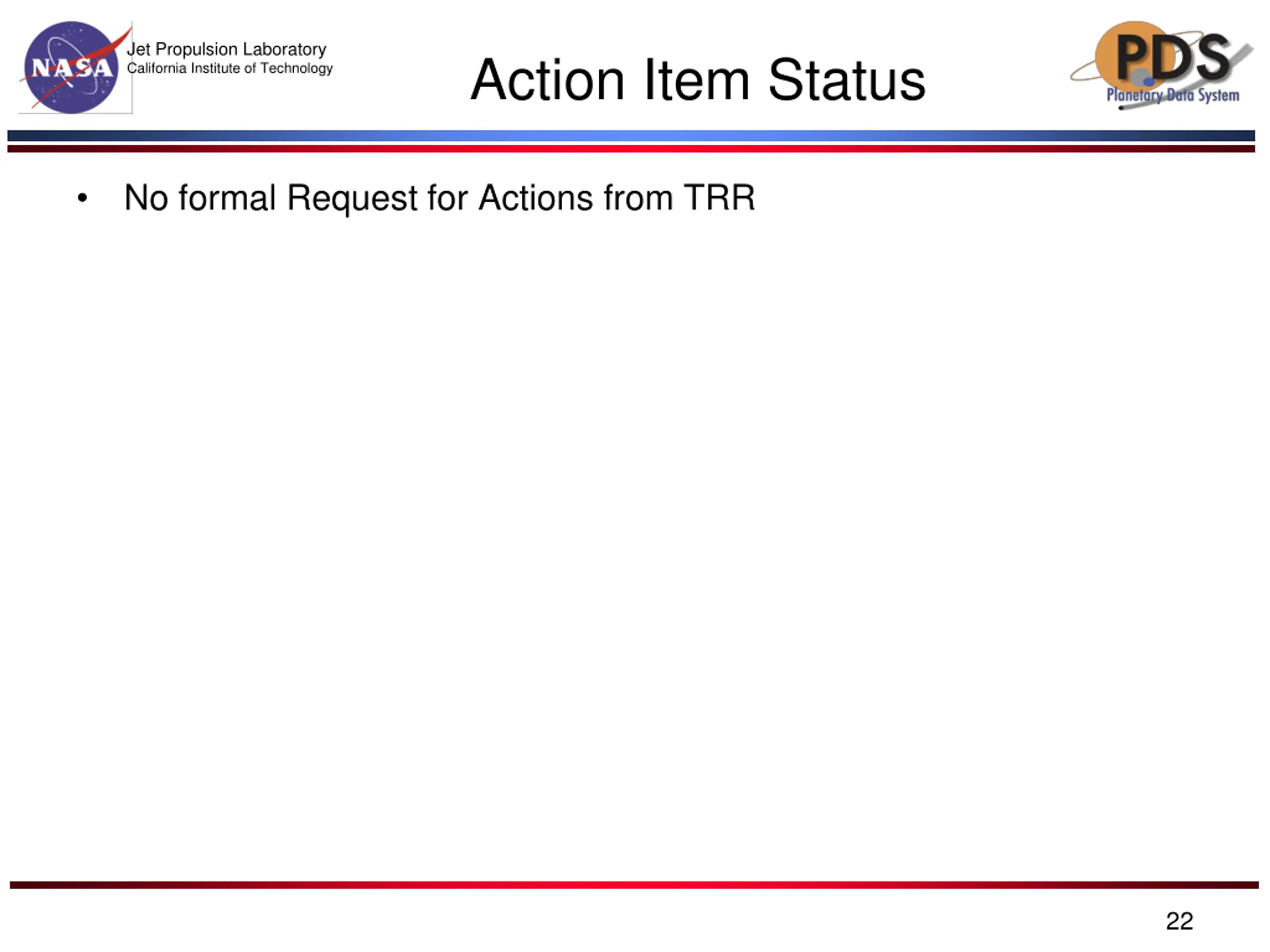 NASA
Jet Propulsion Laboratory
California Institute of Technology

Action Item Status

PDS
Planetary Data System

• No formal Request for Actions from TRR

22